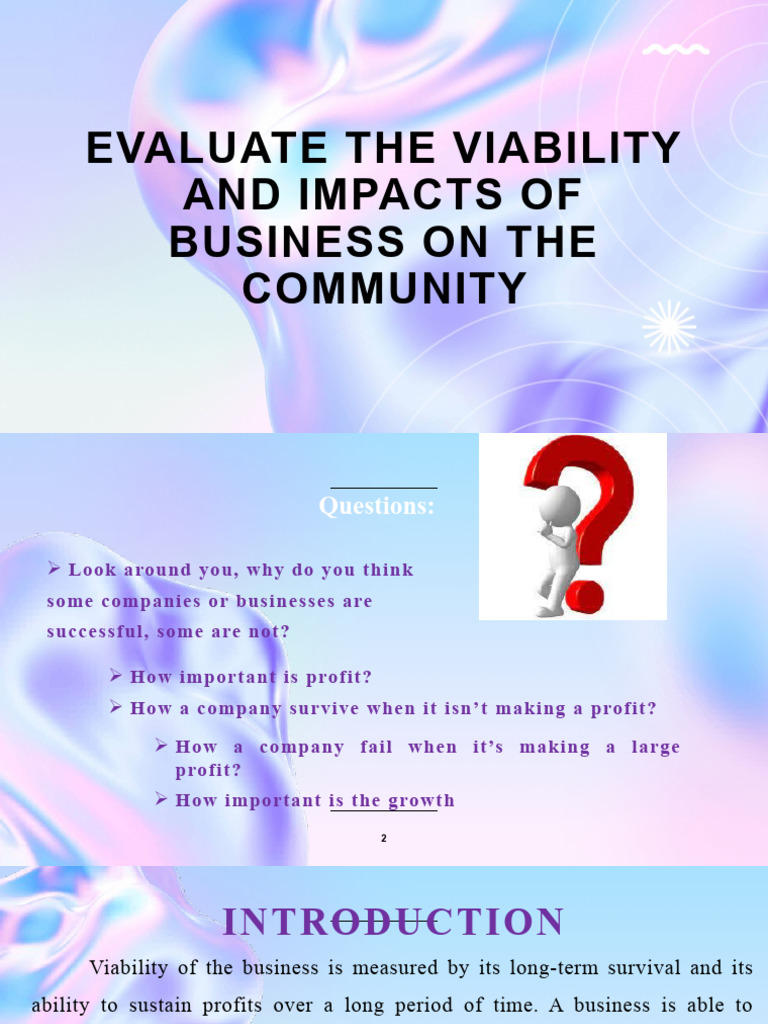 EVALUATE THE VIABILITY AND IMPACTS OF BUSINESS ON THE COMMUNITY

Questions:

➢ Look around you, why do you think some companies or businesses are successful, some are not?

➢ How important is profit?

➢ How a company survive when it isn't making a profit?

➢ How a company fail when it's making a large profit?

➢ How important is the growth

2

INTRODUCTION

Viability of the business is measured by its long-term survival and its ability to sustain profits over a long period of time. A business is able to